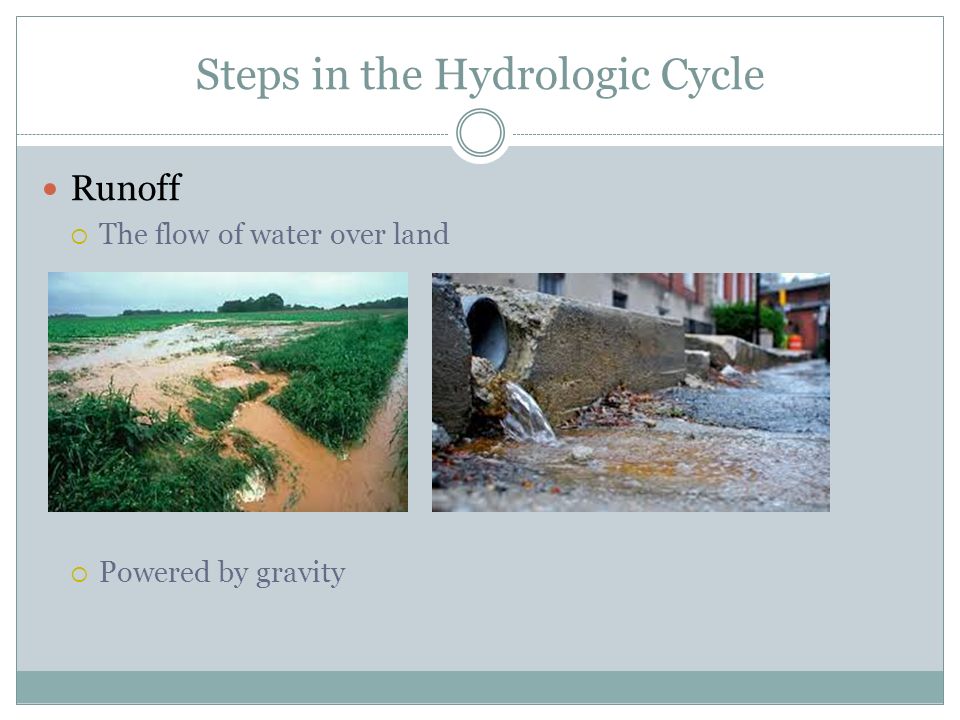 Steps in the Hydrologic Cycle

Runoff

The flow of water over land

Powered by gravity